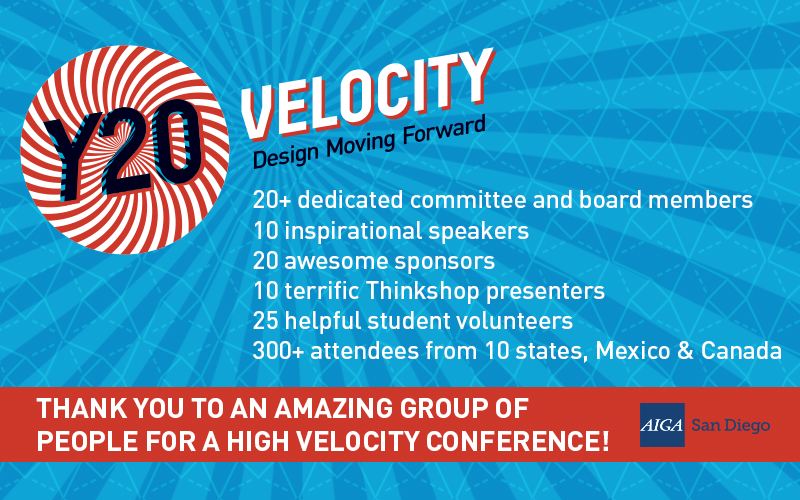 Y20

VELOCITY
Design Moving Forward

20+ dedicated committee and board members
10 inspirational speakers
20 awesome sponsors
10 terrific Thinkshop presenters
25 helpful student volunteers
300+ attendees from 10 states, Mexico & Canada

THANK YOU TO AN AMAZING GROUP OF PEOPLE FOR A HIGH VELOCITY CONFERENCE!

AIGA San Diego